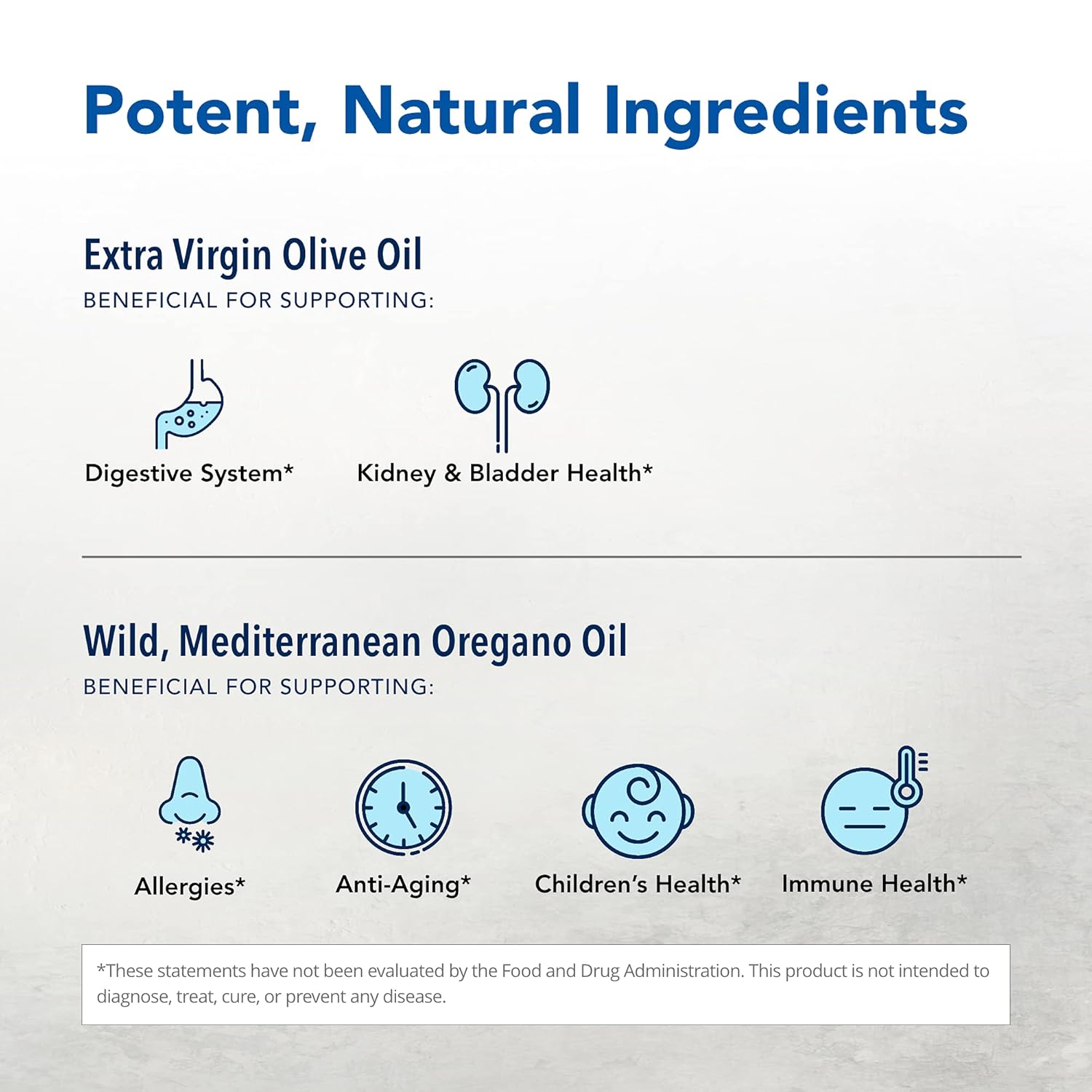 Potent, Natural Ingredients

Extra Virgin Olive Oil
BENEFICIAL FOR SUPPORTING:

Digestive System*

Kidney & Bladder Health*

Wild, Mediterranean Oregano Oil
BENEFICIAL FOR SUPPORTING:

Allergies*

Anti-Aging*

Children's Health*

Immune Health*

*These statements have not been evaluated by the Food and Drug Administration. This product is not intended to diagnose, treat, cure, or prevent any disease.